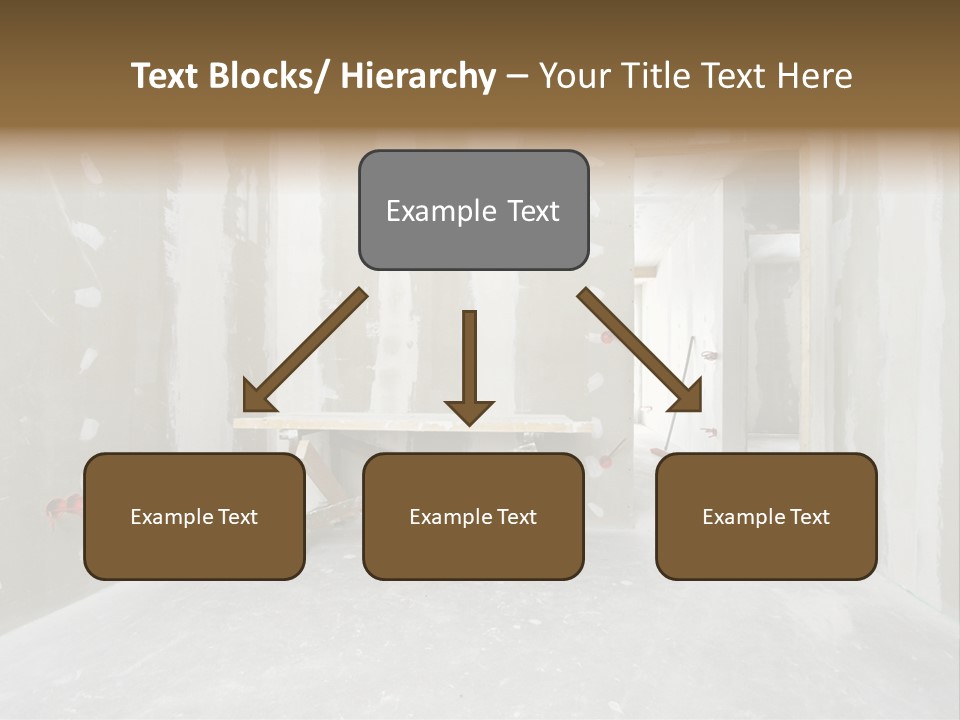 Text Blocks/ Hierarchy – Your Title Text Here

Example Text

Example Text

Example Text

Example Text